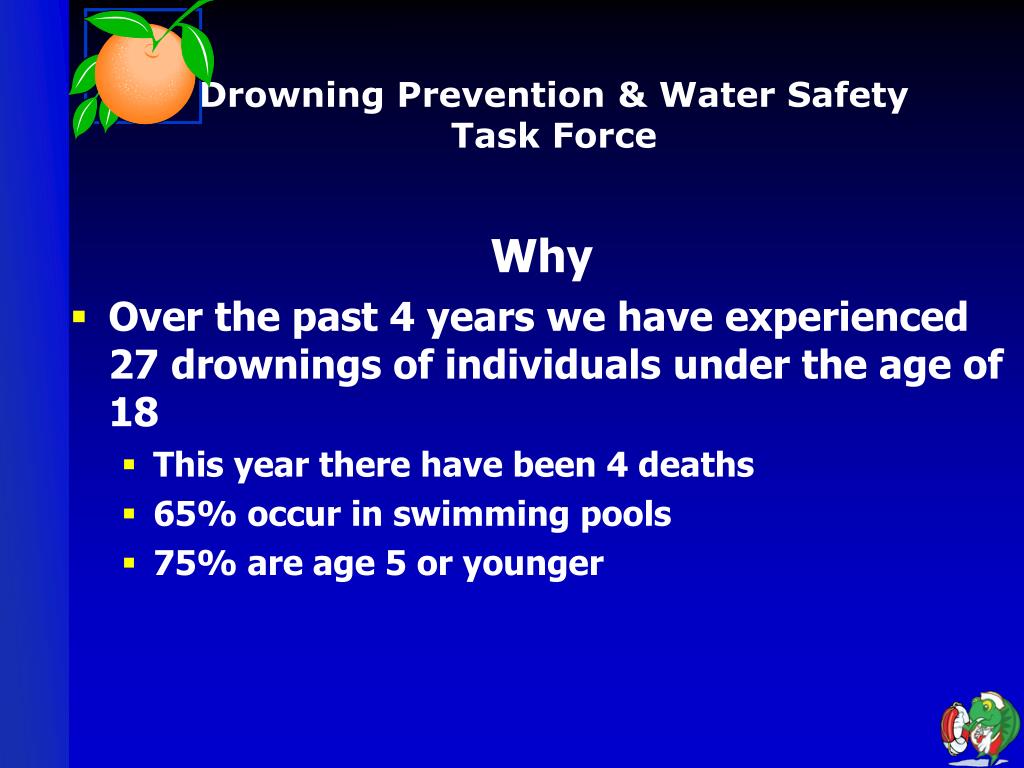 Drowning Prevention & Water Safety
Task Force

Why

• Over the past 4 years we have experienced 27 drownings of individuals under the age of 18
• This year there have been 4 deaths
• 65% occur in swimming pools
• 75% are age 5 or younger